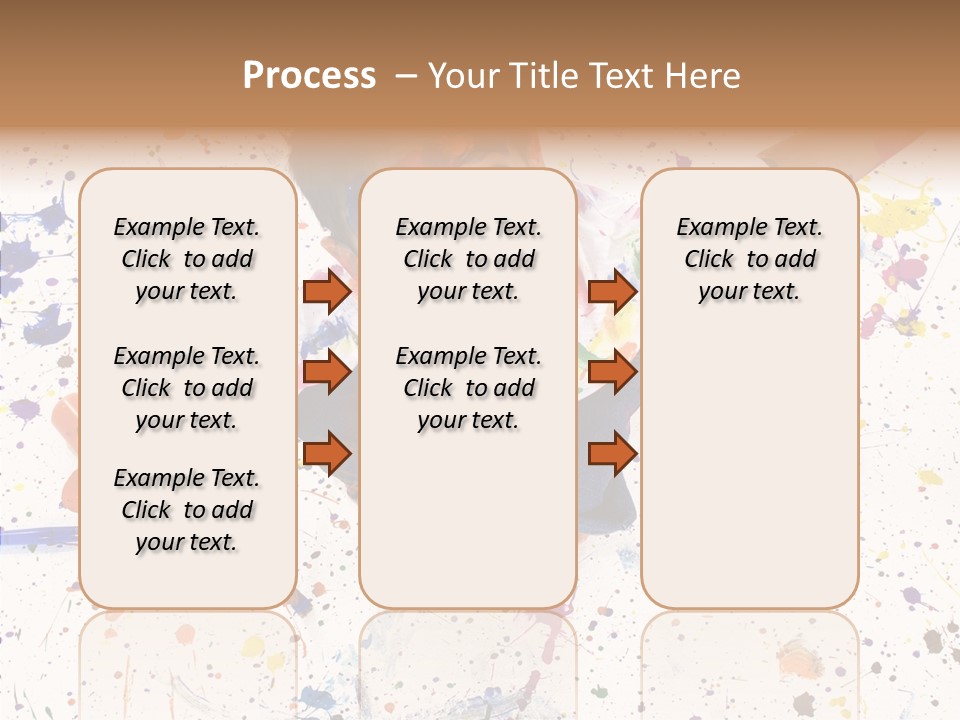 Process – Your Title Text Here

Example Text. Click to add your text.

Example Text. Click to add your text.

Example Text. Click to add your text.

Example Text. Click to add your text.

Example Text. Click to add your text.

Example Text. Click to add your text.